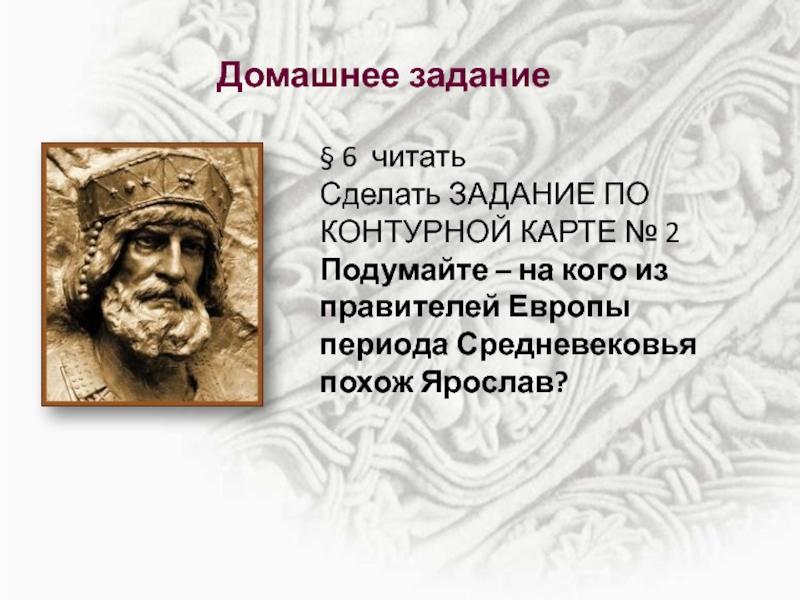 Домашнее задание

§ 6 читать
Сделать ЗАДАНИЕ ПО КОНТУРНОЙ КАРТЕ № 2
Подумайте – на кого из правителей Европы периода Средневековья похож Ярослав?